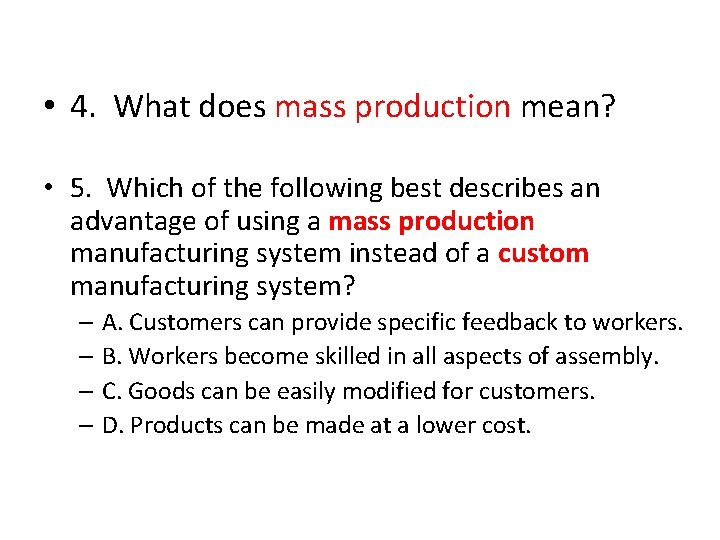 • 4. What does mass production mean?

• 5. Which of the following best describes an advantage of using a mass production manufacturing system instead of a custom manufacturing system?
– A. Customers can provide specific feedback to workers.
– B. Workers become skilled in all aspects of assembly.
– C. Goods can be easily modified for customers.
– D. Products can be made at a lower cost.